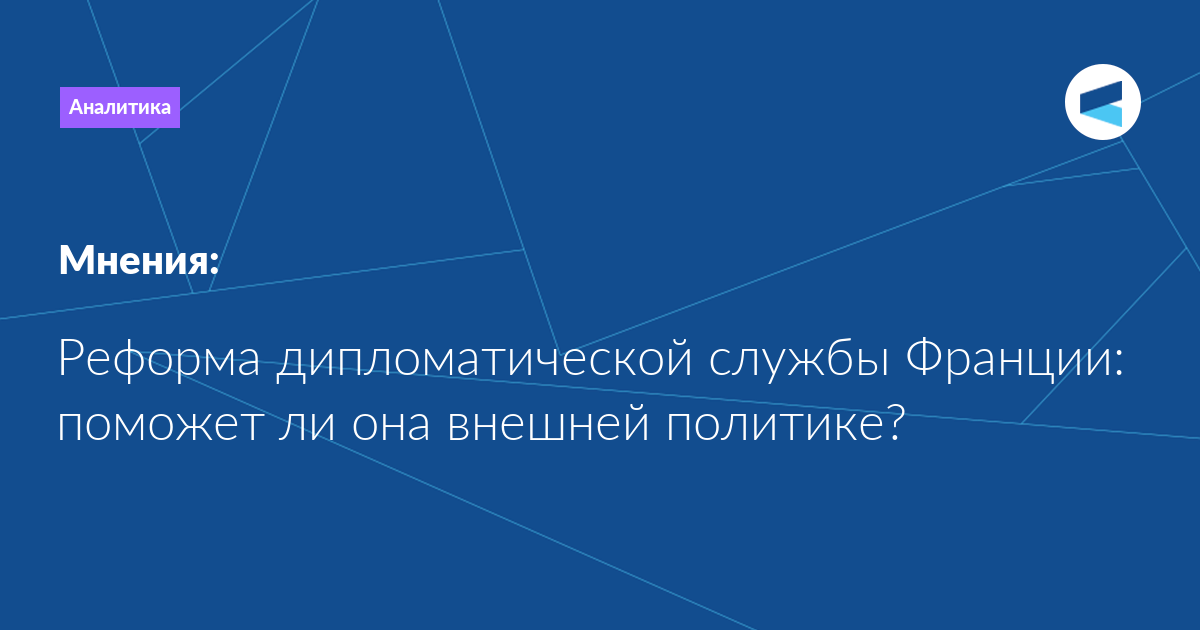 Аналитика

Мнения:

Реформа дипломатической службы Франции: поможет ли она внешней политике?